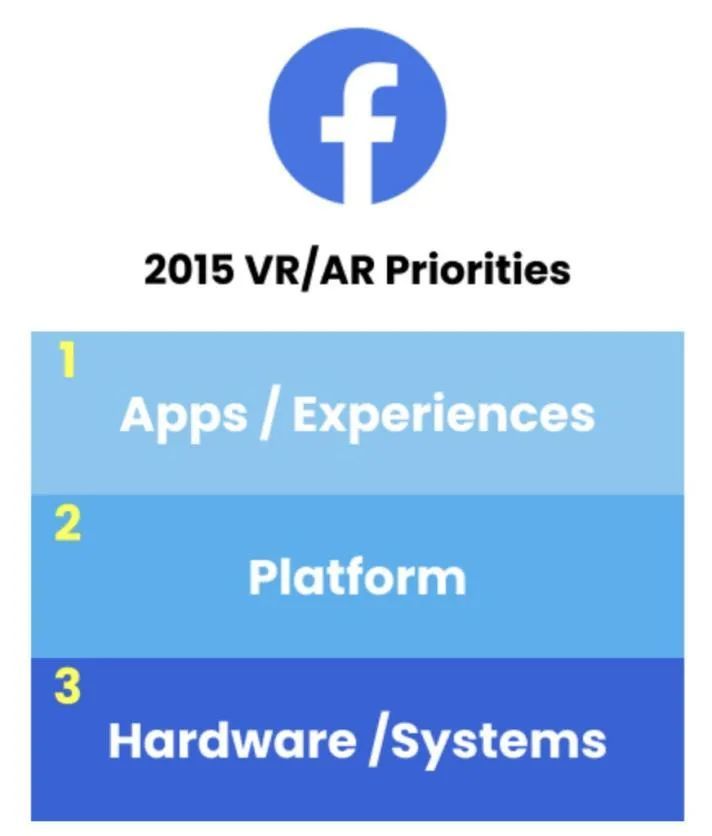 f

2015 VR/AR Priorities

1
Apps / Experiences

2
Platform

3
Hardware /Systems